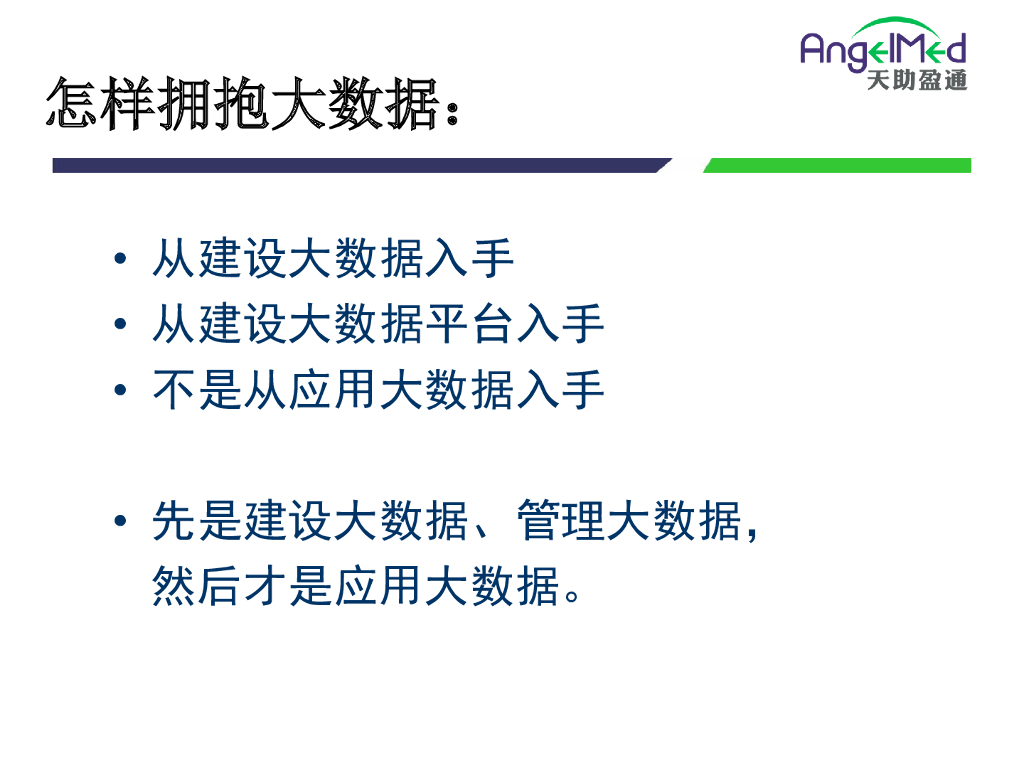 AngelMed
天助盈通

怎样拥抱大数据：

• 从建设大数据入手
• 从建设大数据平台入手
• 不是从应用大数据入手

• 先是建设大数据、管理大数据，然后才是应用大数据。